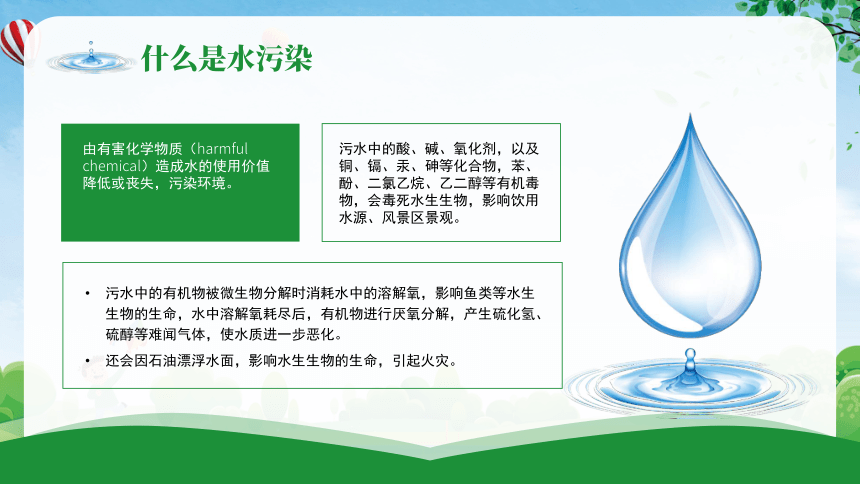 什么是水污染

由有害化学物质（harmful chemical）造成水的使用价值降低或丧失，污染环境。

污水中的酸、碱、氧化剂，以及铜、镉、汞、砷等化合物，苯、酚、二氯乙烷、乙二醇等有机毒物，会毒死水生生物，影响饮用水源、风景区景观。

• 污水中的有机物被微生物分解时消耗水中的溶解氧，影响鱼类等水生生物的生命，水中溶解氧耗尽后，有机物进行厌氧分解，产生硫化氢、硫醇等难闻气体，使水质进一步恶化。
• 还会因石油漂浮水面，影响水生生物的生命，引起火灾。